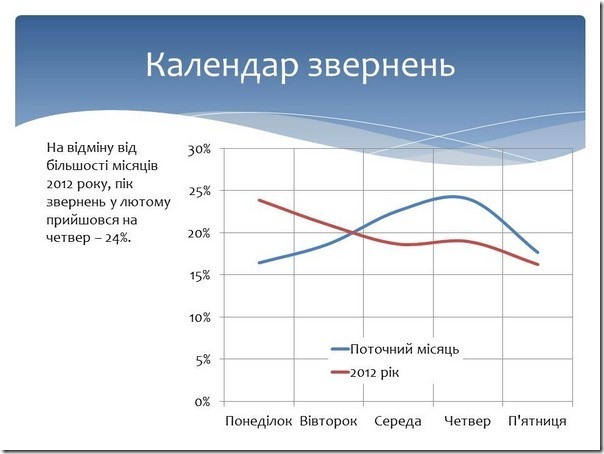 Календар звернень

На відміну від більшості місяців 2012 року, пік звернень у лютому прийшовся на четвер – 24%.

30%
25%
20%
15%
10%
5%
0%

Поточний місяць
2012 рік

Понеділок Вівторок Середа Четвер П'ятниця